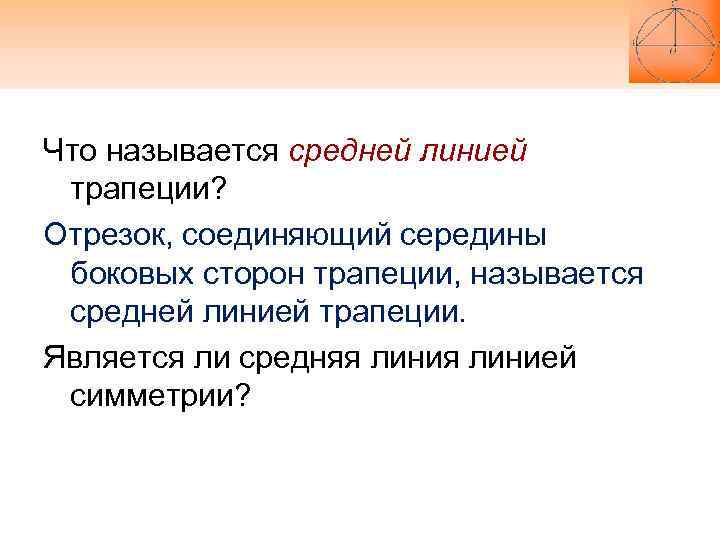 Что называется средней линией трапеции?

Отрезок, соединяющий середины боковых сторон трапеции, называется средней линией трапеции.

Является ли средняя линия линией симметрии?